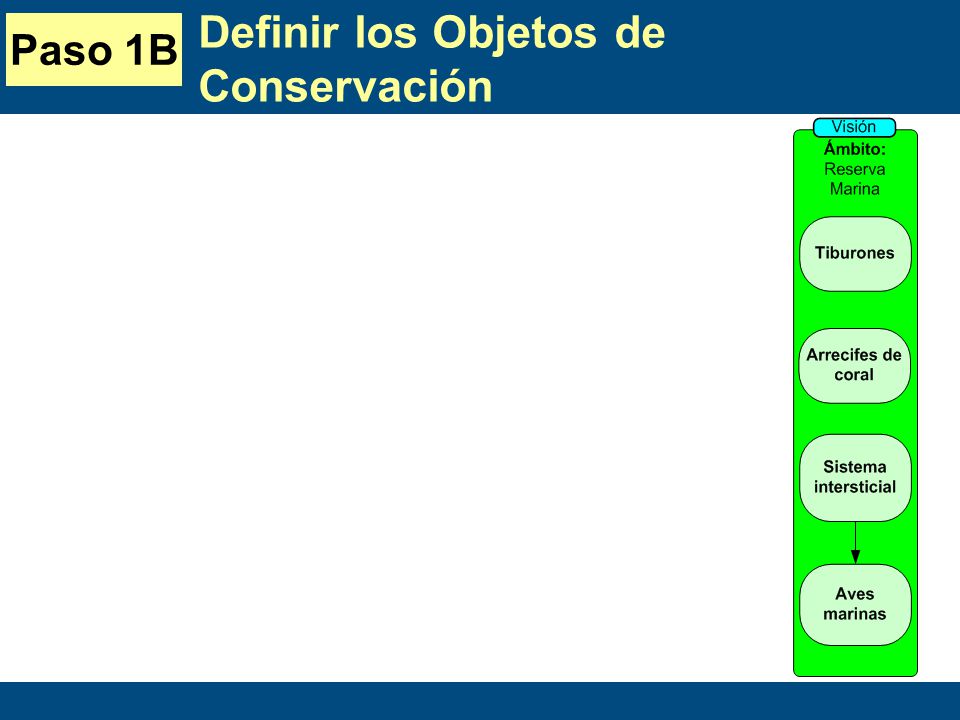 Paso 1B

Definir los Objetos de Conservación

Visión

Ámbito: Reserva Marina

Tiburones

Arrecifes de coral

Sistema intersticial

Aves marinas